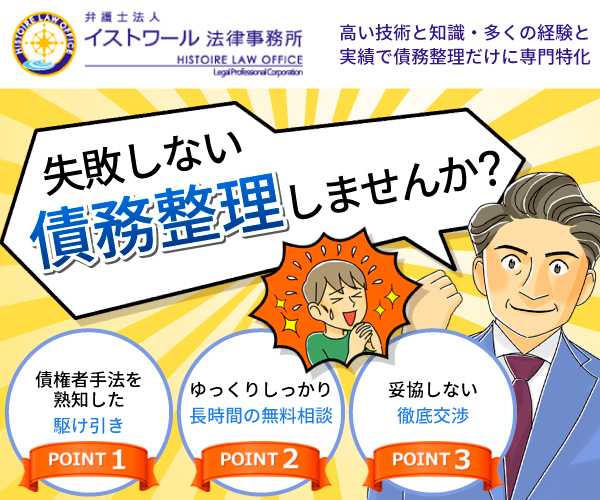 HISTOIRE LAW OFFICE

弁護士法人
イストワール 法律事務所
HISTOIRE LAW OFFICE
Legal Professional Corporation

高い技術と知識・多くの経験と実績で債務整理だけに専門特化

失敗しない
債務整理しませんか?

債権者手法を熟知した
駆け引き
POINT 1

ゆっくりしっかり
長時間の無料相談
POINT 2

妥協しない
徹底交渉
POINT 3